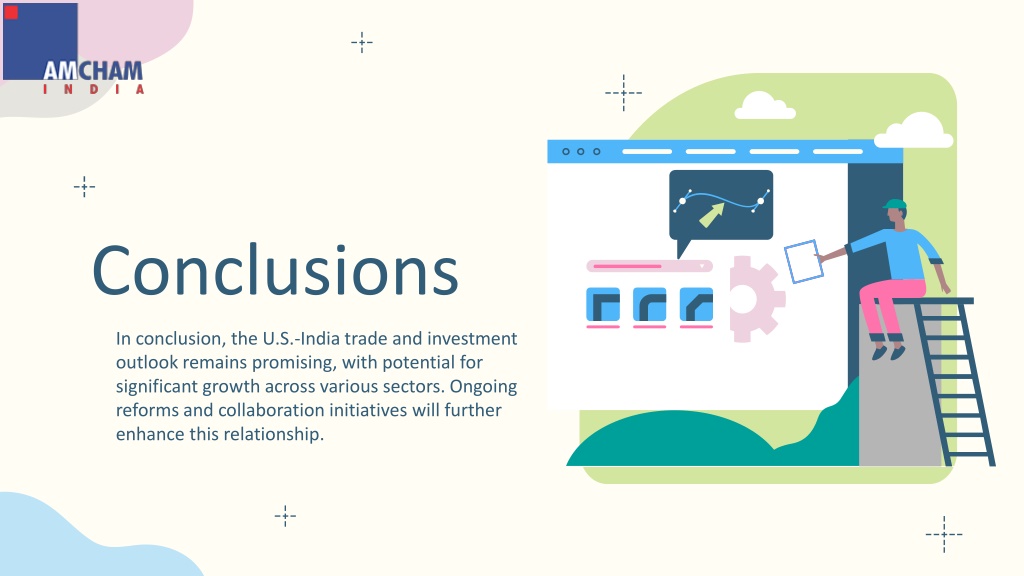 AMCHAM
INDIA

Conclusions

In conclusion, the U.S.-India trade and investment outlook remains promising, with potential for significant growth across various sectors. Ongoing reforms and collaboration initiatives will further enhance this relationship.